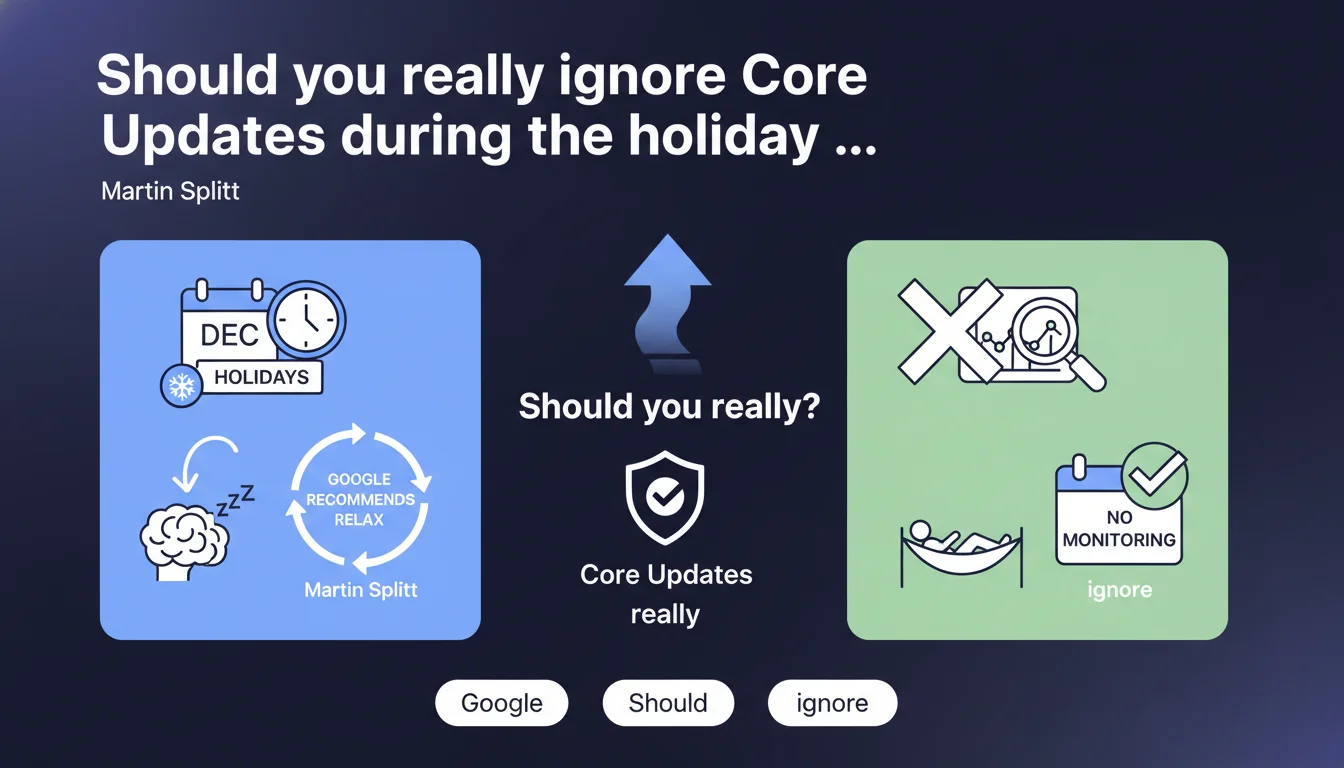 Should you really ignore Core Updates during the holiday ...

Martin Splitt

DEC

HOLIDAYS

zzz

GOOGLE RECOMMENDS RELAX

Martin Splitt

Should you really?

Core Updates really

NO MONITORING

ignore

Google

Should

ignore